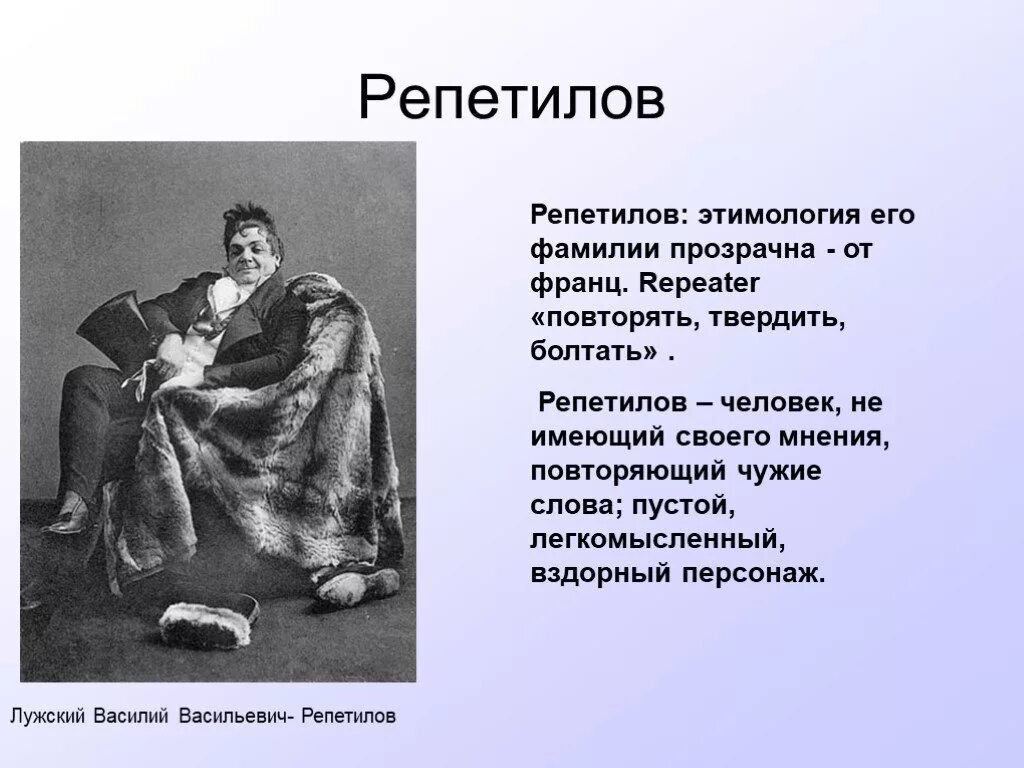 Репетилов

Репетилов: этимология его фамилии прозрачна - от франц. Repeater «повторять, твердить, болтать» .

Репетилов – человек, не имеющий своего мнения, повторяющий чужие слова; пустой, легкомысленный, вздорный персонаж.

Лужский Василий Васильевич- Репетилов